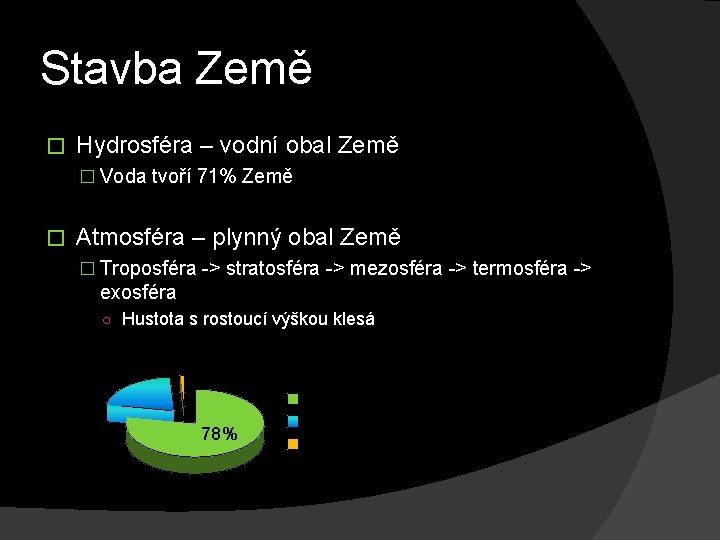 Stavba Země

Hydrosféra – vodní obal Země

Voda tvoří 71% Země

Atmosféra – plynný obal Země

Troposféra -> stratosféra -> mezosféra -> termosféra -> exosféra

Hustota s rostoucí výškou klesá

78%